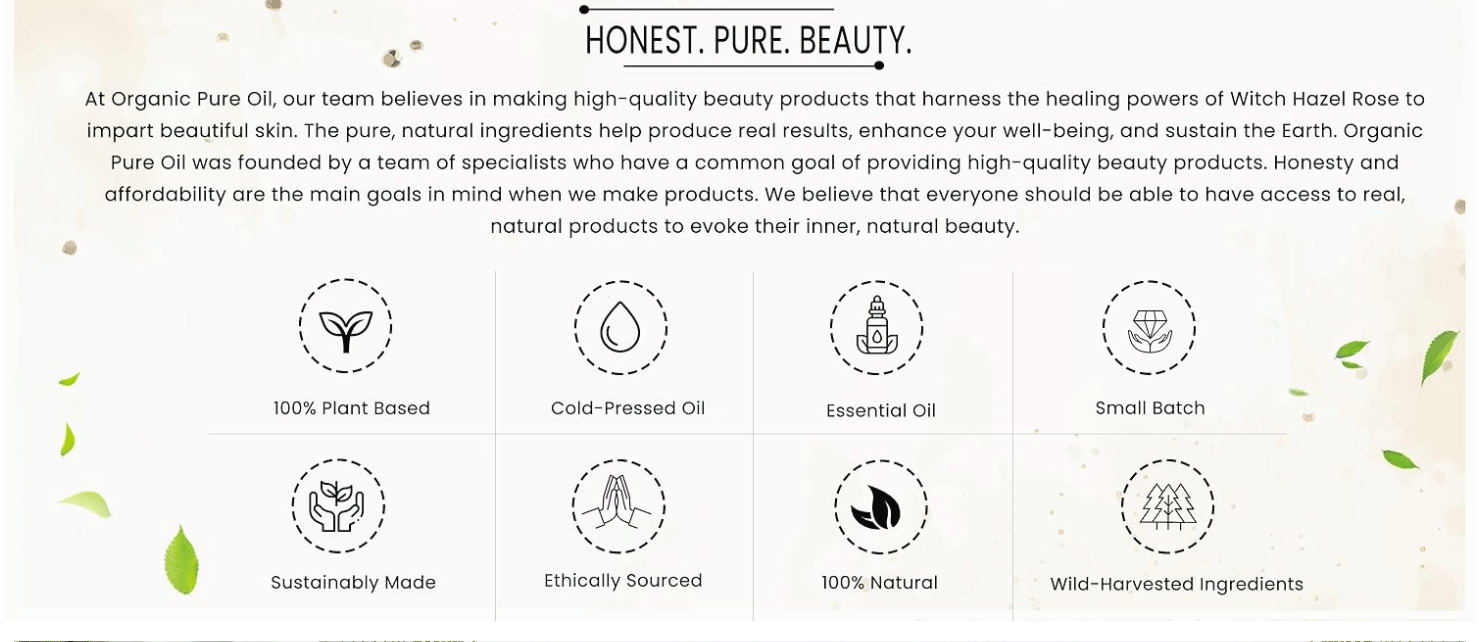 HONEST. PURE. BEAUTY.

At Organic Pure Oil, our team believes in making high-quality beauty products that harness the healing powers of Witch Hazel Rose to impart beautiful skin. The pure, natural ingredients help produce real results, enhance your well-being, and sustain the Earth. Organic Pure Oil was founded by a team of specialists who have a common goal of providing high-quality beauty products. Honesty and affordability are the main goals in mind when we make products. We believe that everyone should be able to have access to real, natural products to evoke their inner, natural beauty.

100% Plant Based

Cold-Pressed Oil

Essential Oil

Small Batch

Sustainably Made

Ethically Sourced

100% Natural

Wild-Harvested Ingredients